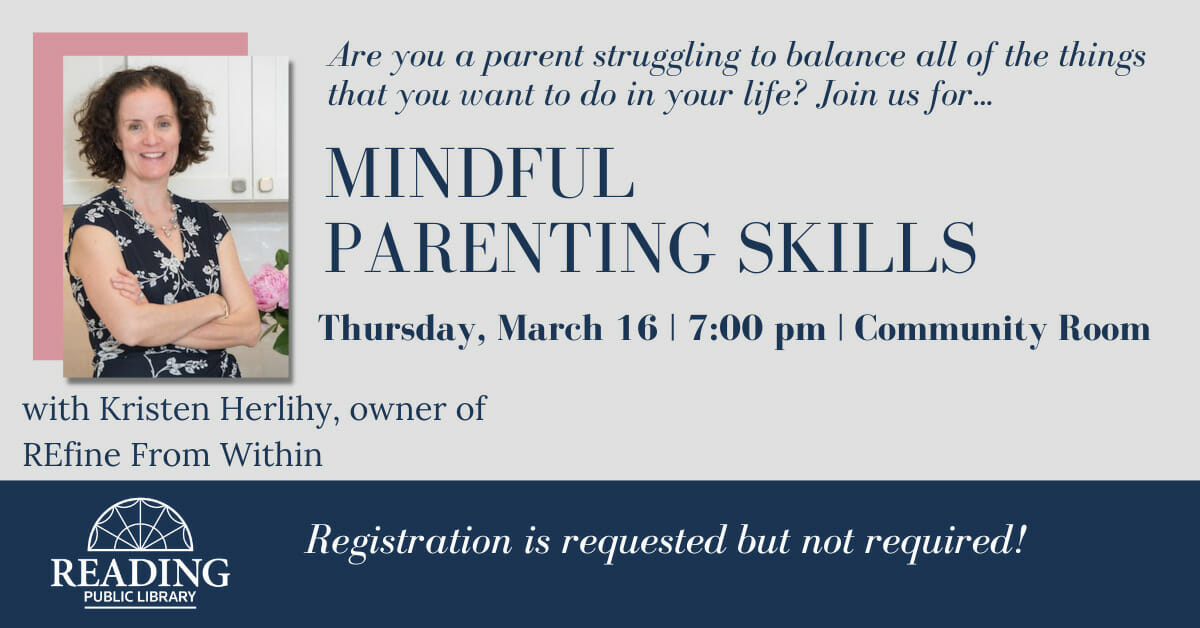 Are you a parent struggling to balance all of the things that you want to do in your life? Join us for...

MINDFUL PARENTING SKILLS

Thursday, March 16 | 7:00 pm | Community Room

with Kristen Herlihy, owner of REfine From Within

READING PUBLIC LIBRARY

Registration is requested but not required!